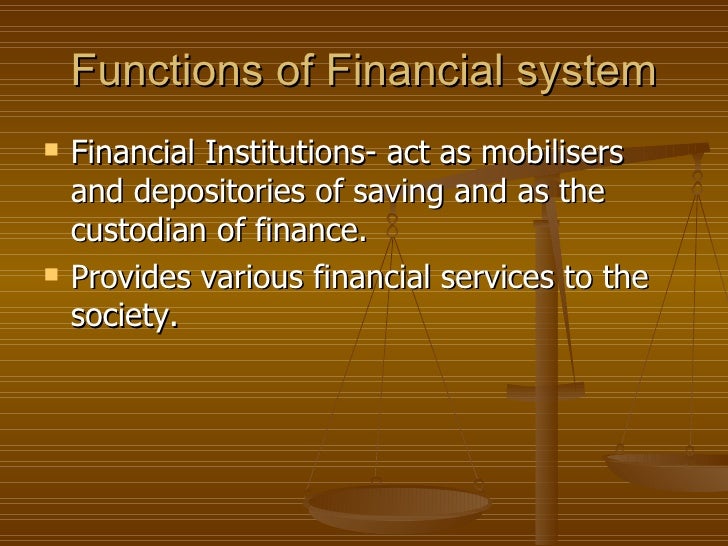 Functions of Financial system

- Financial Institutions- act as mobilisers and depositories of saving and as the custodian of finance.
- Provides various financial services to the society.